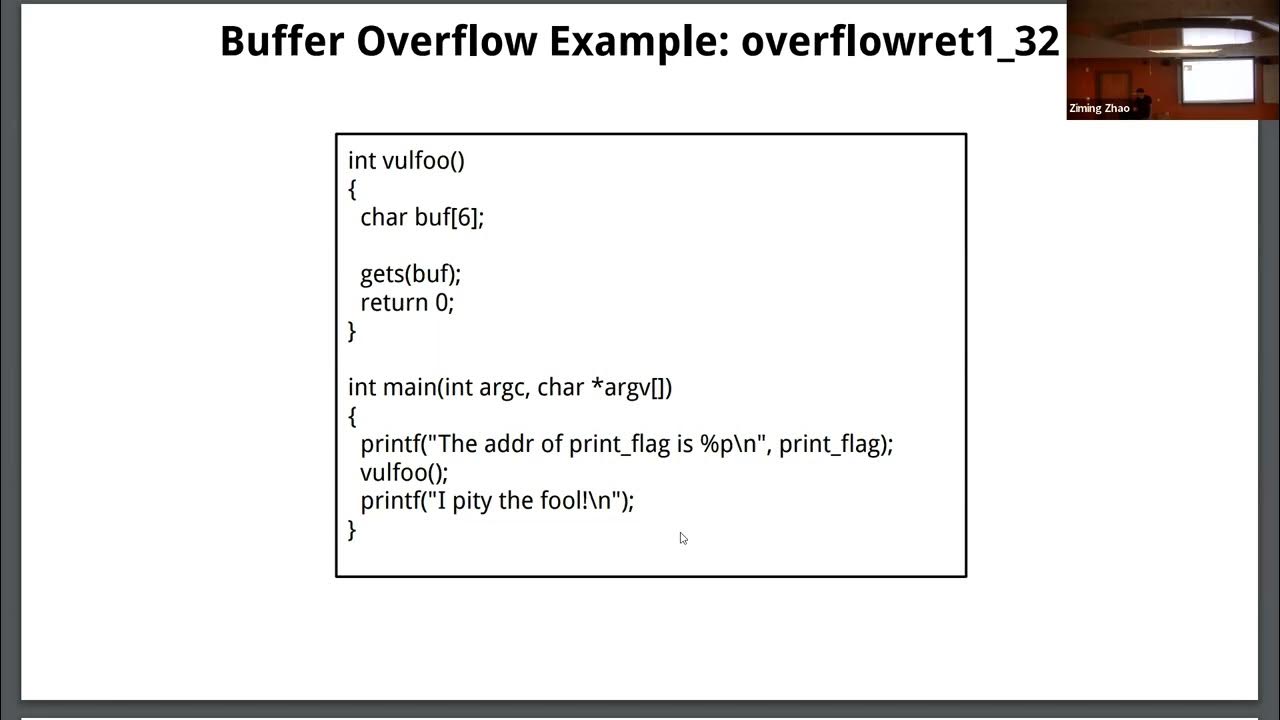 Buffer Overflow Example: overflowret1_32

Ziming Zhao

int vulfoo()
{
  char buf[6];

  gets(buf);
  return 0;
}

int main(int argc, char *argv[])
{
  printf("The addr of print_flag is %p\n", print_flag);
  vulfoo();
  printf("I pity the fool!\n");
}